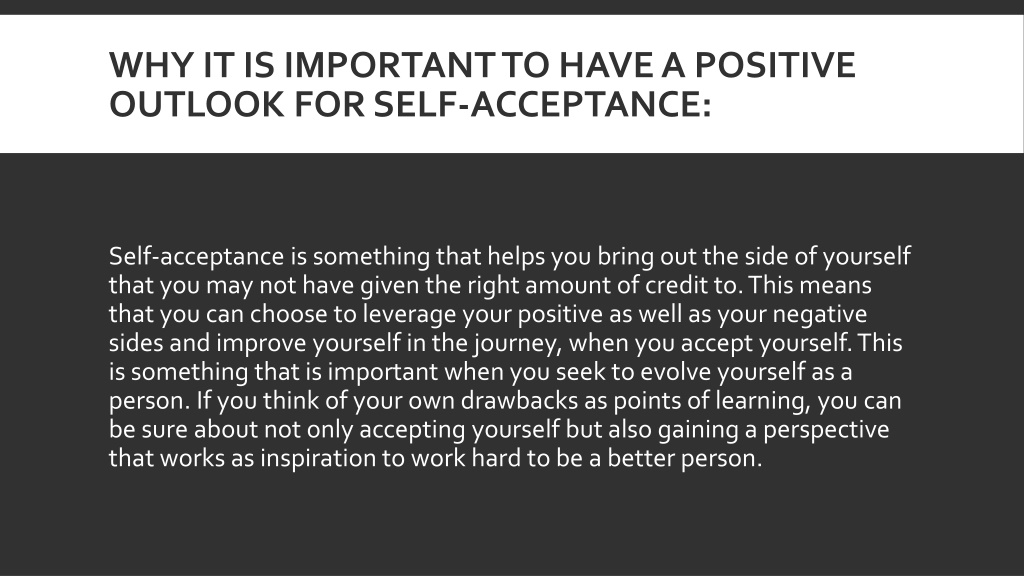 WHY IT IS IMPORTANT TO HAVE A POSITIVE OUTLOOK FOR SELF-ACCEPTANCE:

Self-acceptance is something that helps you bring out the side of yourself that you may not have given the right amount of credit to. This means that you can choose to leverage your positive as well as your negative sides and improve yourself in the journey, when you accept yourself. This is something that is important when you seek to evolve yourself as a person. If you think of your own drawbacks as points of learning, you can be sure about not only accepting yourself but also gaining a perspective that works as inspiration to work hard to be a better person.